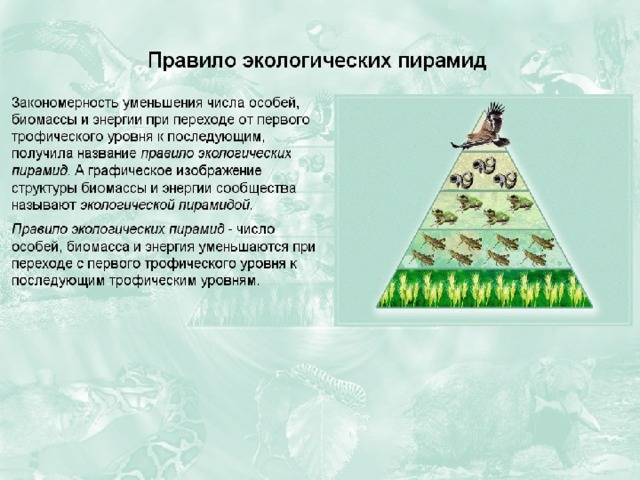 Правило экологических пирамид

Закономерность уменьшения числа особей, биомассы и энергии при переходе от первого трофического уровня к последующим, получила название правило экологических пирамид. А графическое изображение структуры биомассы и энергии сообщества называют экологической пирамидой.

Правило экологических пирамид - число особей, биомасса и энергия уменьшаются при переходе с первого трофического уровня к последующим трофическим уровням.